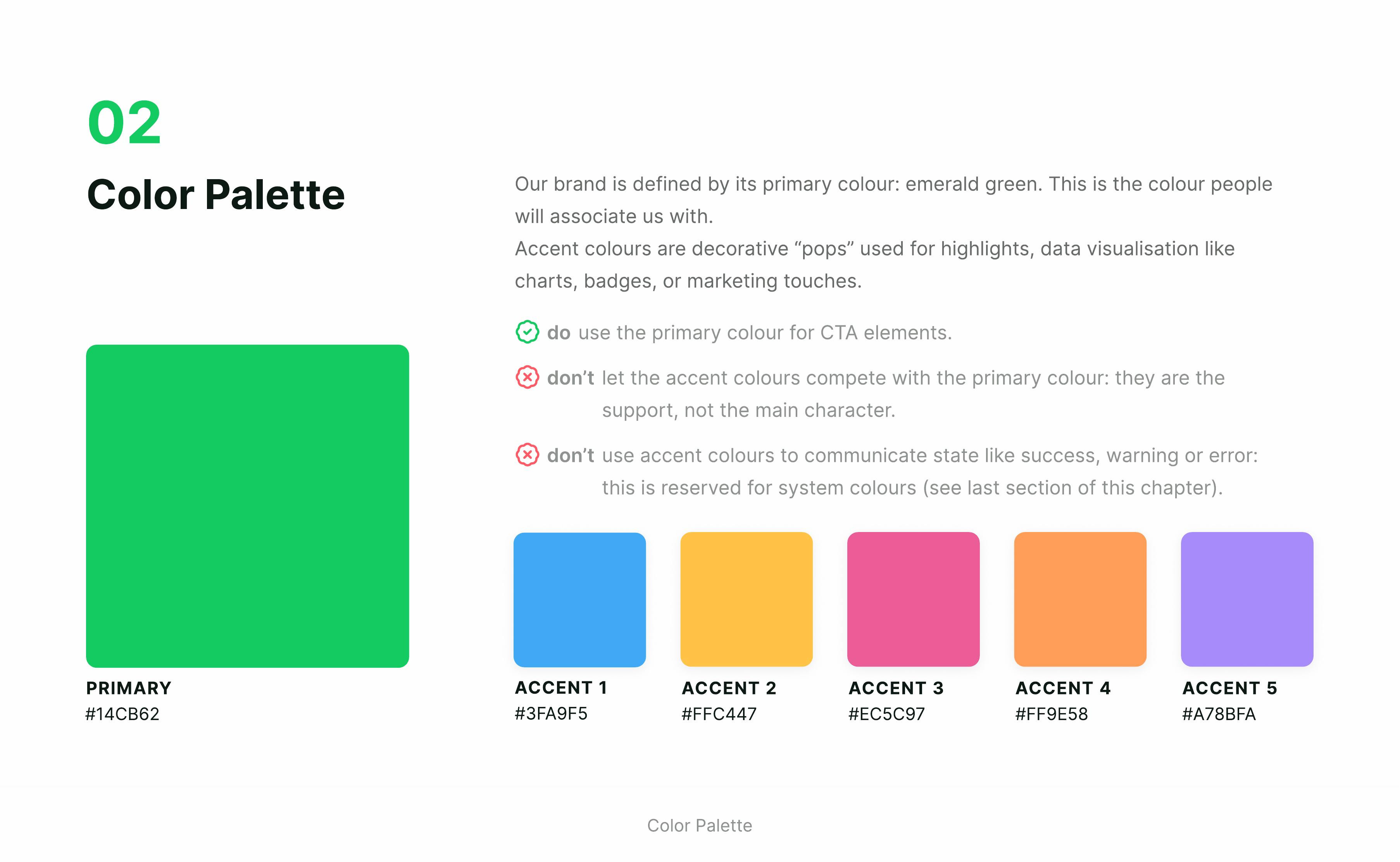 02

Color Palette

Our brand is defined by its primary colour: emerald green. This is the colour people will associate us with.
Accent colours are decorative "pops" used for highlights, data visualisation like charts, badges, or marketing touches.

do use the primary colour for CTA elements.

don't let the accent colours compete with the primary colour: they are the support, not the main character.

don't use accent colours to communicate state like success, warning or error: this is reserved for system colours (see last section of this chapter).

PRIMARY
#14CB62

ACCENT 1
#3FA9F5

ACCENT 2
#FFC447

ACCENT 3
#EC5C97

ACCENT 4
#FF9E58

ACCENT 5
#A78BFA

Color Palette